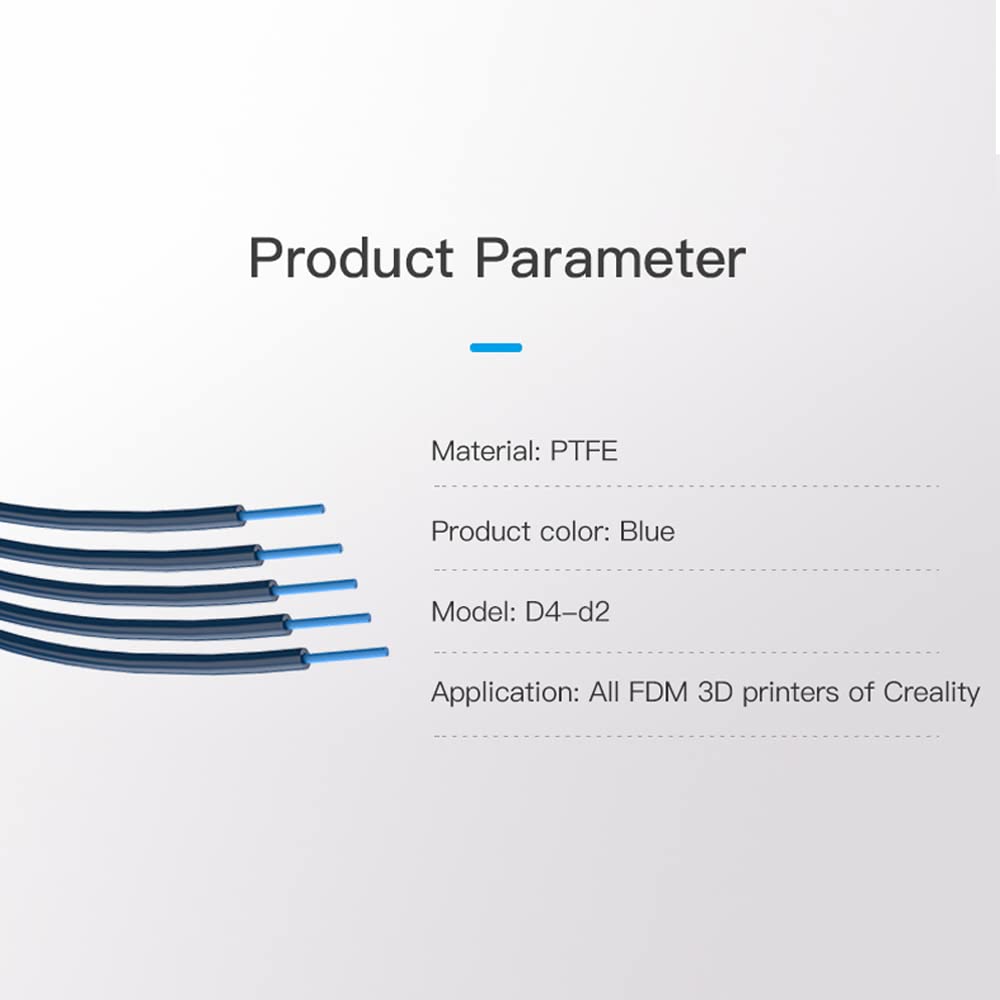 Product Parameter

Material: PTFE

Product color: Blue

Model: D4–d2

Application: All FDM 3D printers of Creality